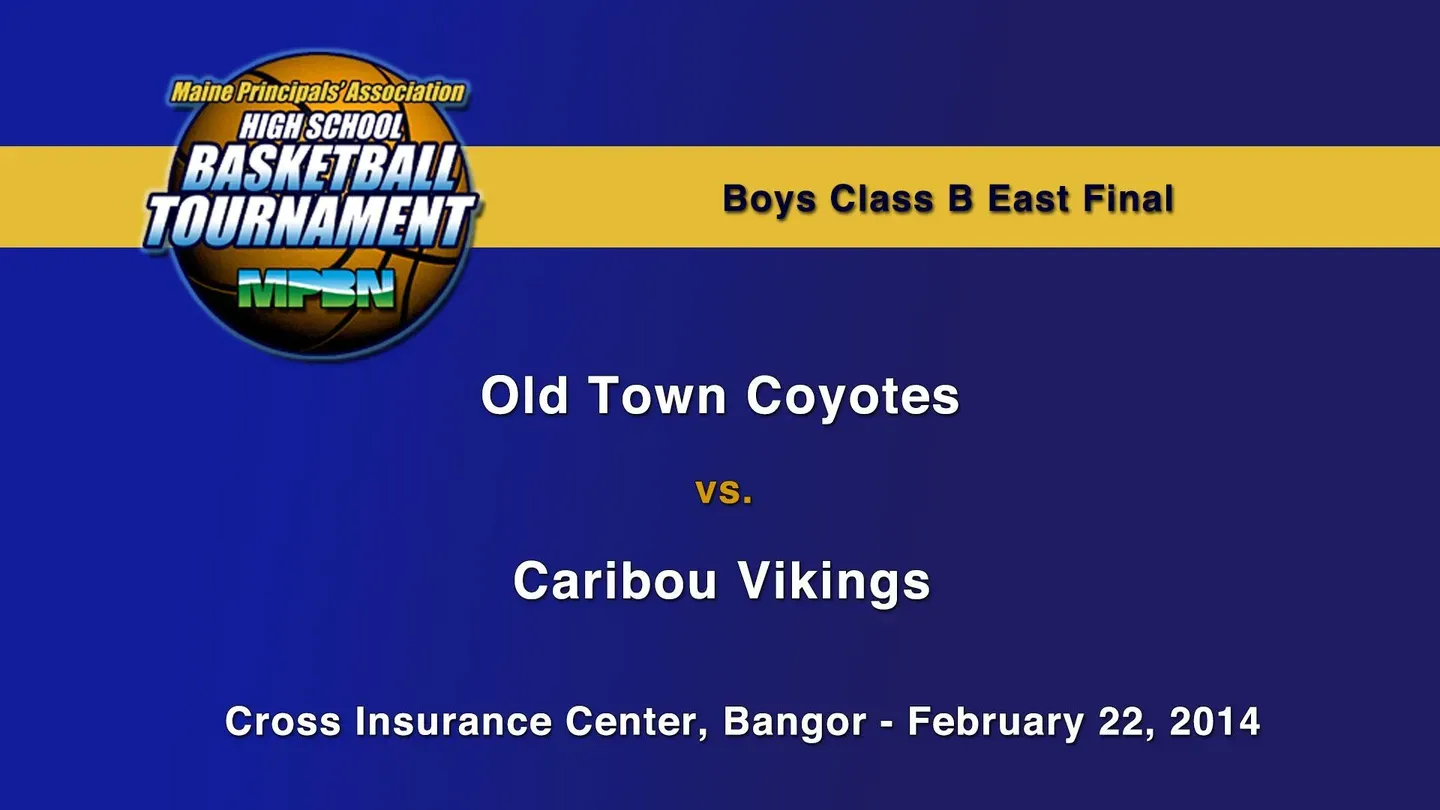 Maine Principals' Association
HIGH SCHOOL
BASKETBALL
TOURNAMENT
MPBN

Boys Class B East Final

Old Town Coyotes

vs.

Caribou Vikings

Cross Insurance Center, Bangor - February 22, 2014